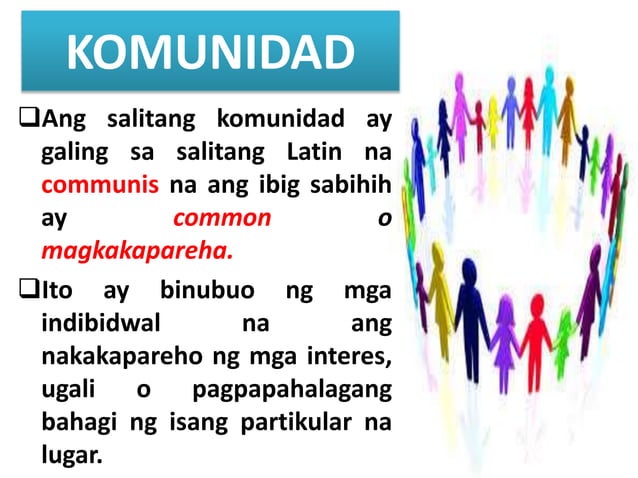 KOMUNIDAD

❑Ang salitang komunidad ay galing sa salitang Latin na communis na ang ibig sabihih ay common o magkakapareha.

❑Ito ay binubuo ng mga indibidwal na ang nakakapareho ng mga interes, ugali o pagpapahalagang bahagi ng isang partikular na lugar.